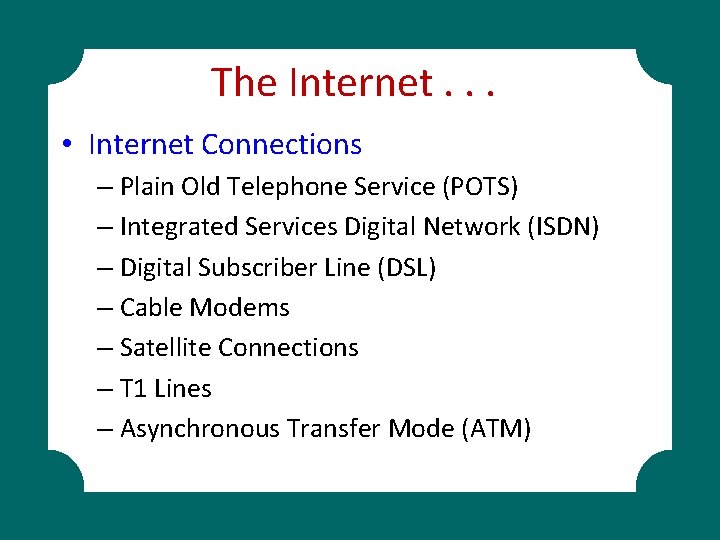 The Internet . . .

• Internet Connections
– Plain Old Telephone Service (POTS)
– Integrated Services Digital Network (ISDN)
– Digital Subscriber Line (DSL)
– Cable Modems
– Satellite Connections
– T1 Lines
– Asynchronous Transfer Mode (ATM)